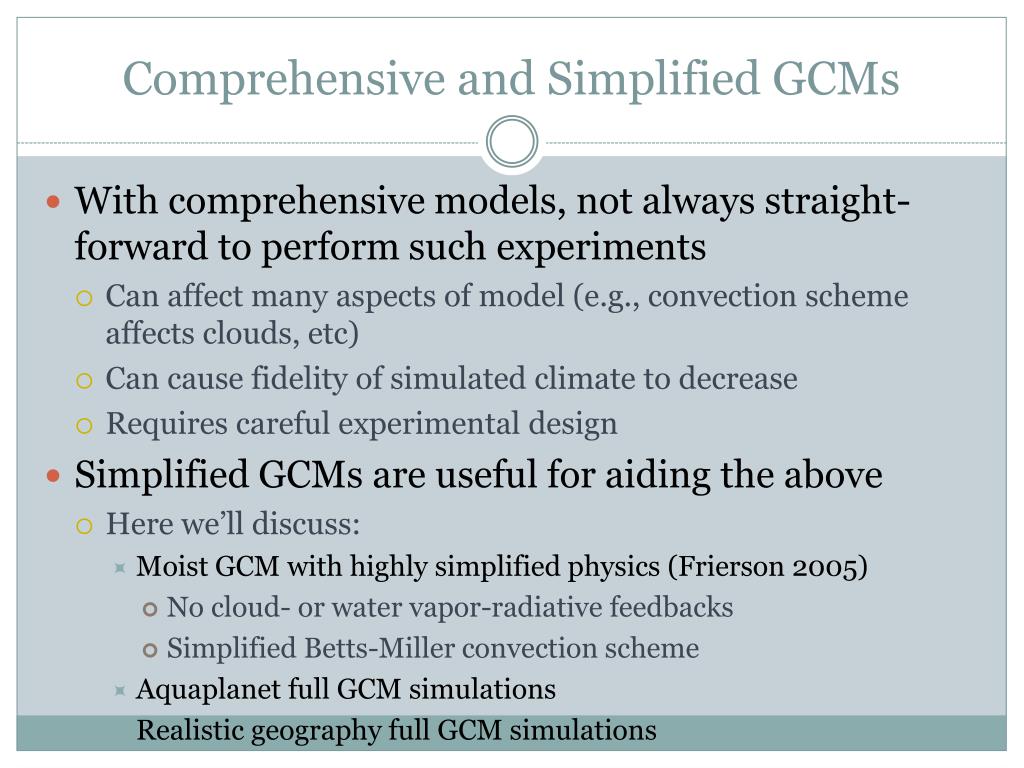 Comprehensive and Simplified GCMs

With comprehensive models, not always straight-forward to perform such experiments

Can affect many aspects of model (e.g., convection scheme affects clouds, etc)

Can cause fidelity of simulated climate to decrease

Requires careful experimental design

Simplified GCMs are useful for aiding the above

Here we'll discuss:

Moist GCM with highly simplified physics (Frierson 2005)

No cloud- or water vapor-radiative feedbacks

Simplified Betts-Miller convection scheme

Aquaplanet full GCM simulations

Realistic geography full GCM simulations